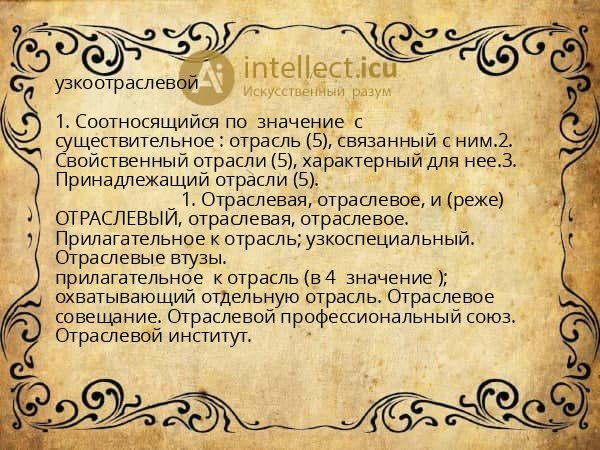 intellect.icu
Искусственный разум

узкоотраслевой

1. Соотносящийся по значение с существительное : отрасль (5), связанный с ним.2. Свойственный отрасли (5), характерный для нее.3. Принадлежащий отрасли (5).
1. Отраслевая, отраслевое, и (реже) ОТРАСЛЕВЫЙ, отраслевая, отраслевое. Прилагательное к отрасль; узкоспециальный. Отраслевые втузы.
прилагательное к отрасль (в 4 значение ); охватывающий отдельную отрасль. Отраслевое совещание. Отраслевой профессиональный союз. Отраслевой институт.